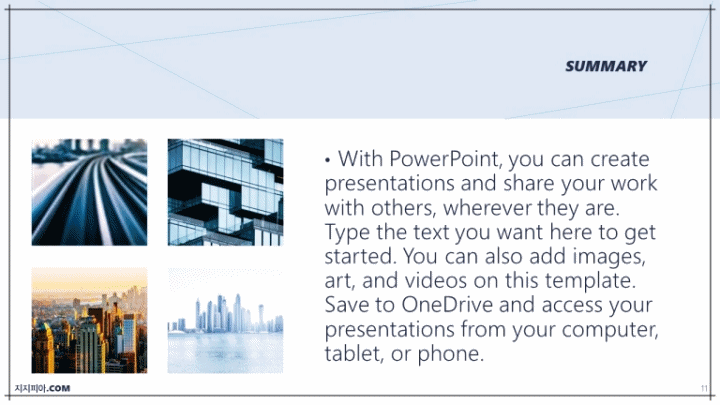 SUMMARY

• With PowerPoint, you can create presentations and share your work with others, wherever they are. Type the text you want here to get started. You can also add images, art, and videos on this template. Save to OneDrive and access your presentations from your computer, tablet, or phone.

지지피아.COM

11